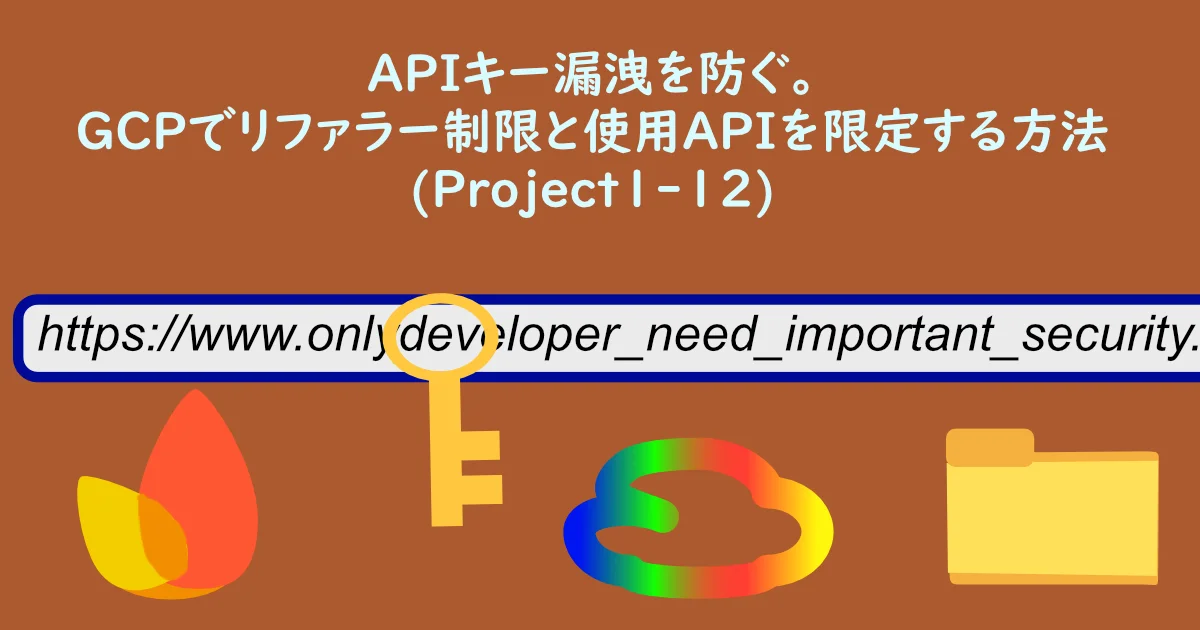 APIキー漏洩を防ぐ。
GCPでリファラー制限と使用APIを限定する方法
(Project1-12)

https://www.onlydeveloper_need_important_security.